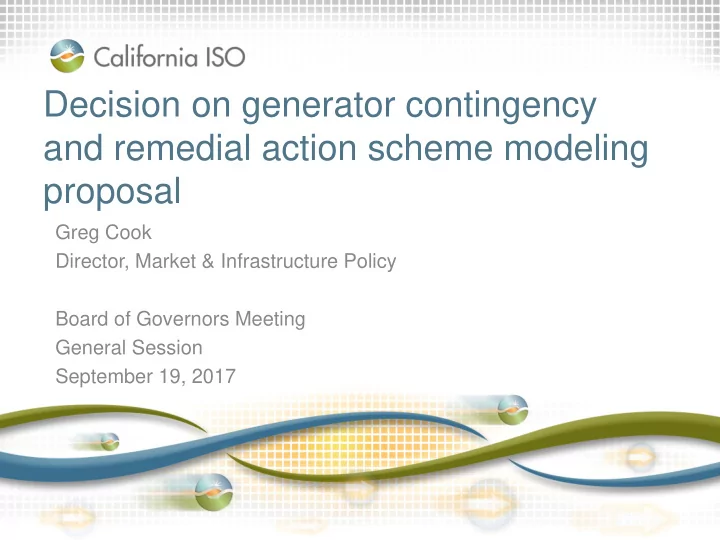 California ISO

Decision on generator contingency and remedial action scheme modeling proposal

Greg Cook
Director, Market & Infrastructure Policy

Board of Governors Meeting
General Session
September 19, 2017